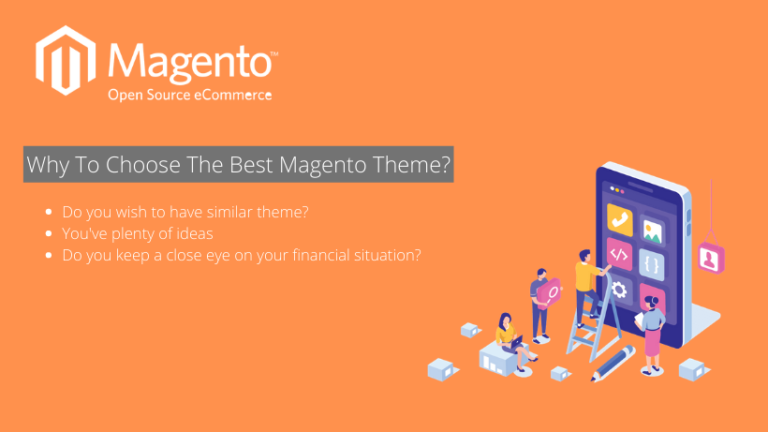 Magento™
Open Source eCommerce

Why To Choose The Best Magento Theme?

- Do you wish to have similar theme?
- You've plenty of ideas
- Do you keep a close eye on your financial situation?